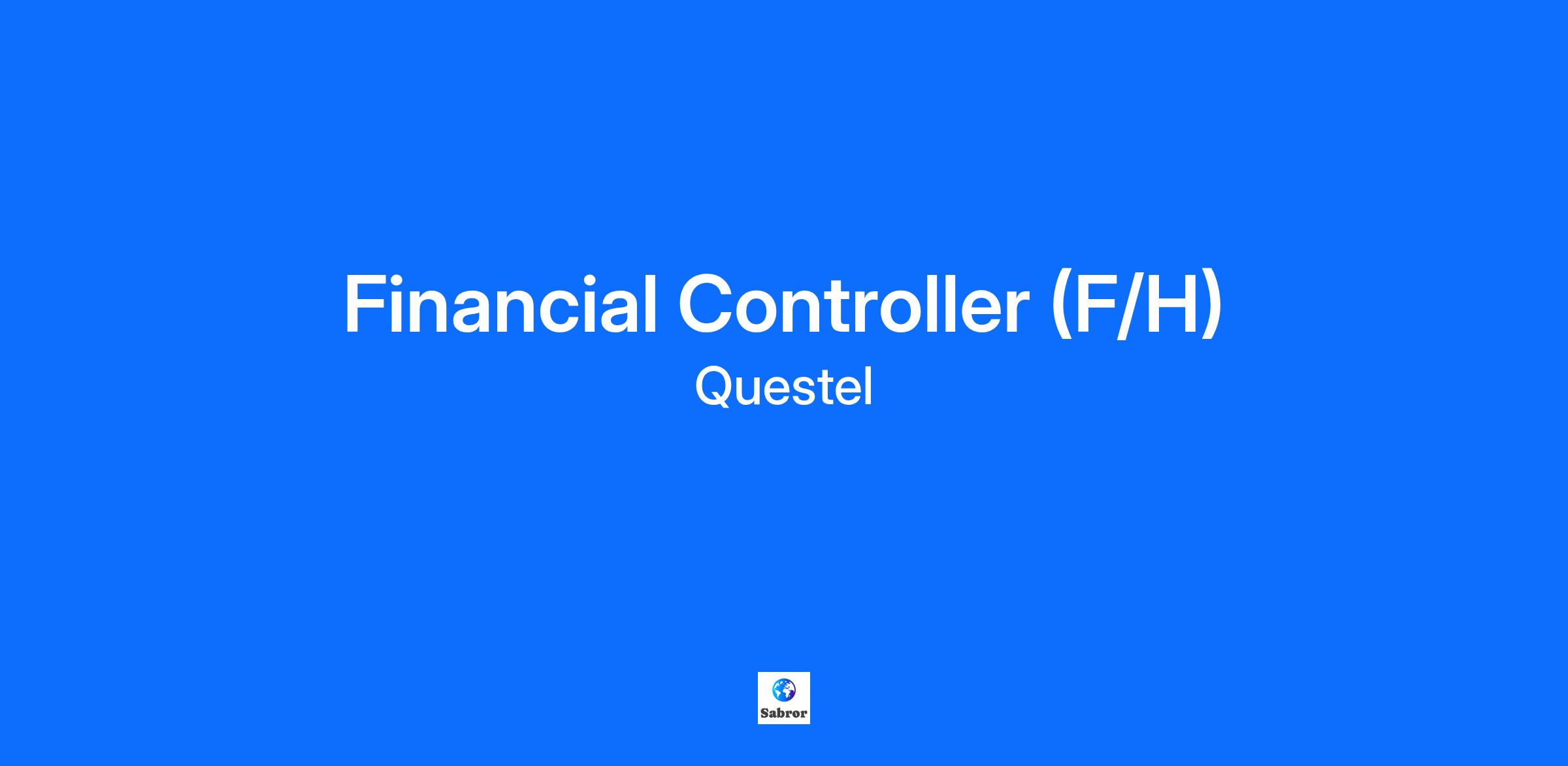 Financial Controller (F/H)

Questel

Sabror